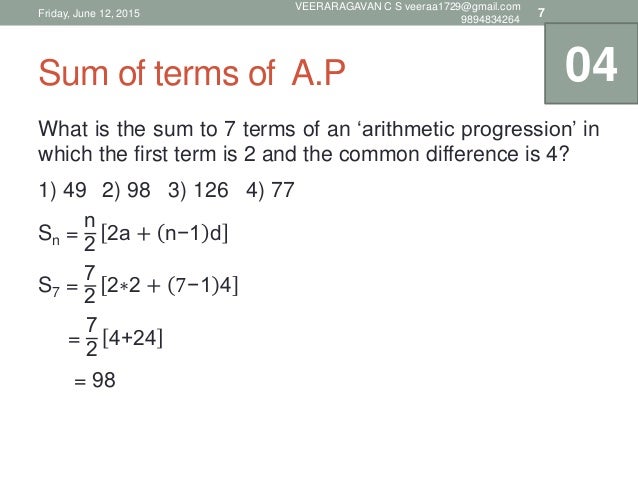 Friday, June 12, 2015

VEERARAGAVAN C S veeraa1729@gmail.com 9894834264

7

Sum of terms of A.P

04

What is the sum to 7 terms of an ‘arithmetic progression’ in which the first term is 2 and the common difference is 4?

1) 49 2) 98 3) 126 4) 77

$S_n = \frac{n}{2}[2a + (n-1)d]$

$S_7 = \frac{7}{2}[2*2 + (7-1)4]$

$= \frac{7}{2}[4+24]$

$= 98$